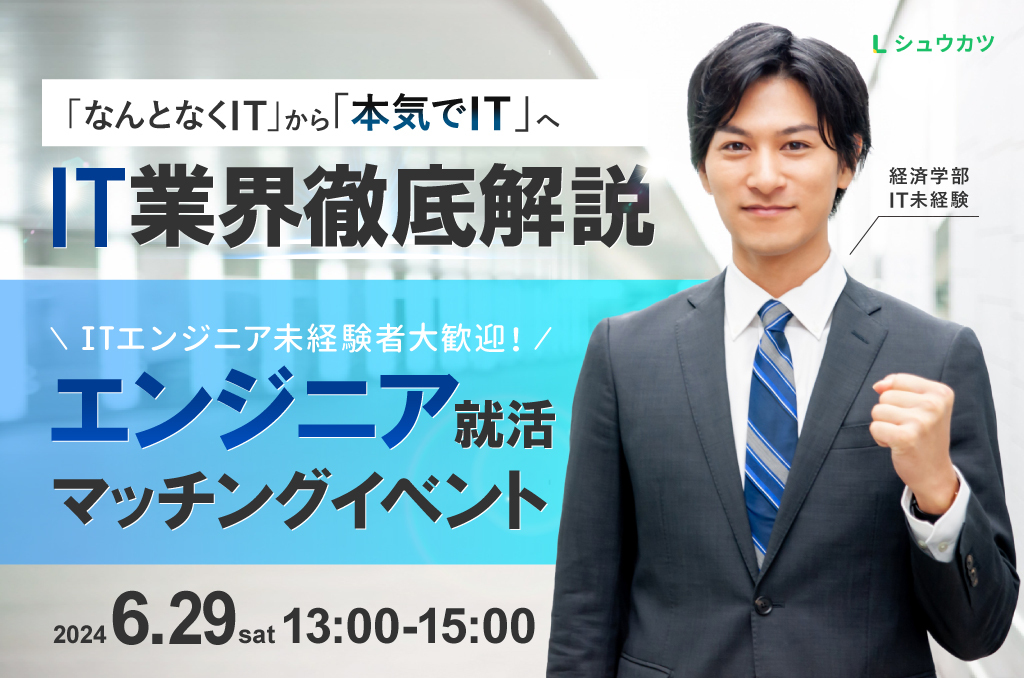 L シュウカツ

「なんとなくIT」から「本気でIT」へ

IT業界徹底解説

経済学部
IT未経験

\ ITエンジニア未経験者大歓迎！ /

エンジニア就活
マッチングイベント

2024 6.29 sat 13:00-15:00